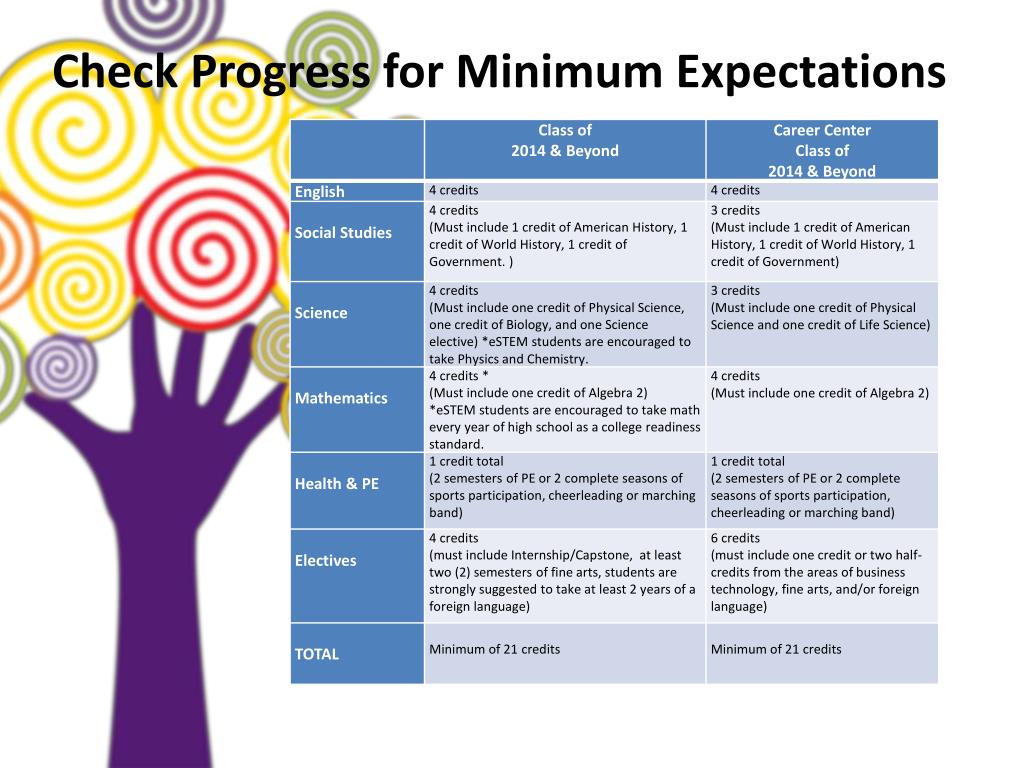 Check Progress for Minimum Expectations

| | Class of 2014 & Beyond | Career Center Class of 2014 & Beyond |
|---|---|---|
| English | 4 credits | 4 credits |
| Social Studies | 4 credits (Must include 1 credit of American History, 1 credit of World History, 1 credit of Government. ) | 3 credits (Must include 1 credit of American History, 1 credit of World History, 1 credit of Government) |
| Science | 4 credits (Must include one credit of Physical Science, one credit of Biology, and one Science elective) *eSTEM students are encouraged to take Physics and Chemistry. | 3 credits (Must include one credit of Physical Science and one credit of Life Science) |
| Mathematics | 4 credits * (Must include one credit of Algebra 2) *eSTEM students are encouraged to take math every year of high school as a college readiness standard. | 4 credits (Must include one credit of Algebra 2) |
| Health & PE | 1 credit total (2 semesters of PE or 2 complete seasons of sports participation, cheerleading or marching band) | 1 credit total (2 semesters of PE or 2 complete seasons of sports participation, cheerleading or marching band) |
| Electives | 4 credits (must include Internship/Capstone, at least two (2) semesters of fine arts, students are strongly suggested to take at least 2 years of a foreign language) | 6 credits (must include one credit or two half-credits from the areas of business technology, fine arts, and/or foreign language) |
| TOTAL | Minimum of 21 credits | Minimum of 21 credits |